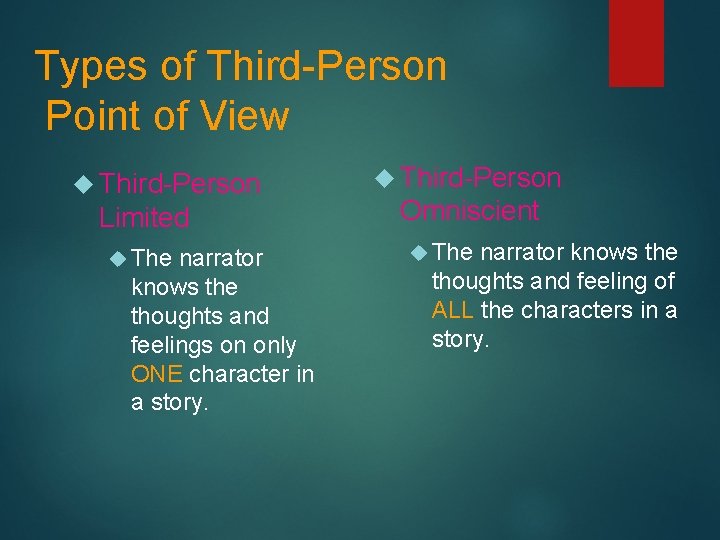 Types of Third-Person Point of View

Third-Person Limited

The narrator knows the thoughts and feelings on only ONE character in a story.

Third-Person Omniscient

The narrator knows the thoughts and feeling of ALL the characters in a story.